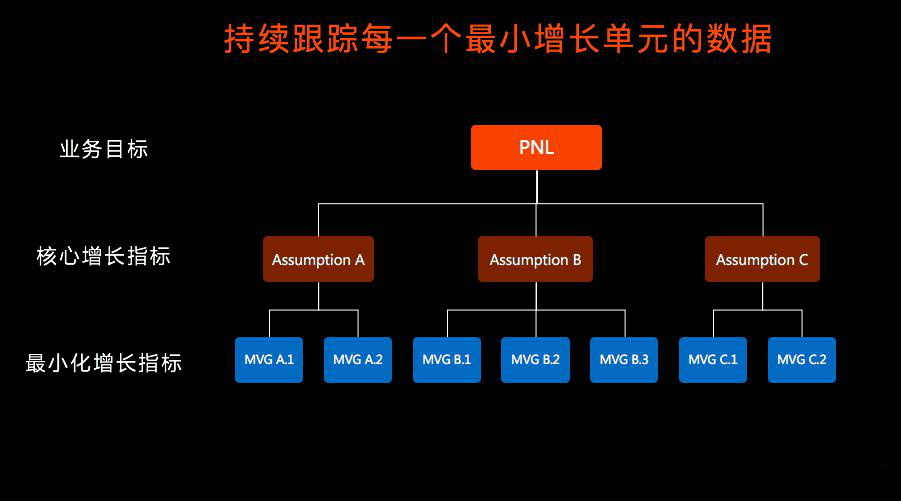 持续跟踪每一个最小增长单元的数据

业务目标

PNL

核心增长指标

Assumption A

Assumption B

Assumption C

最小化增长指标

MVG A.1

MVG A.2

MVG B.1

MVG B.2

MVG B.3

MVG C.1

MVG C.2